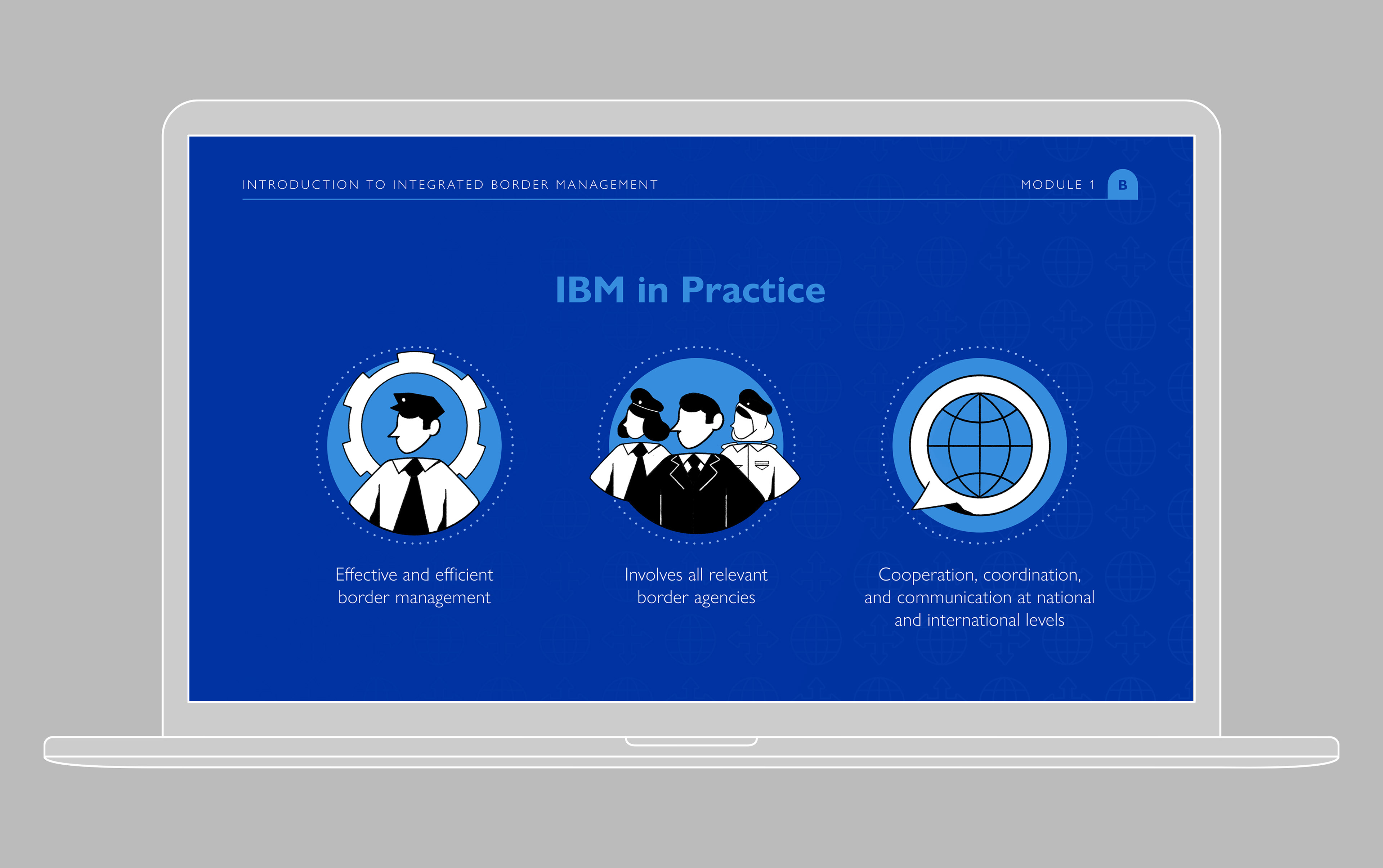 INTRODUCTION TO INTEGRATED BORDER MANAGEMENT

MODULE 1 B

IBM in Practice

Effective and efficient border management

Involves all relevant border agencies

Cooperation, coordination, and communication at national and international levels